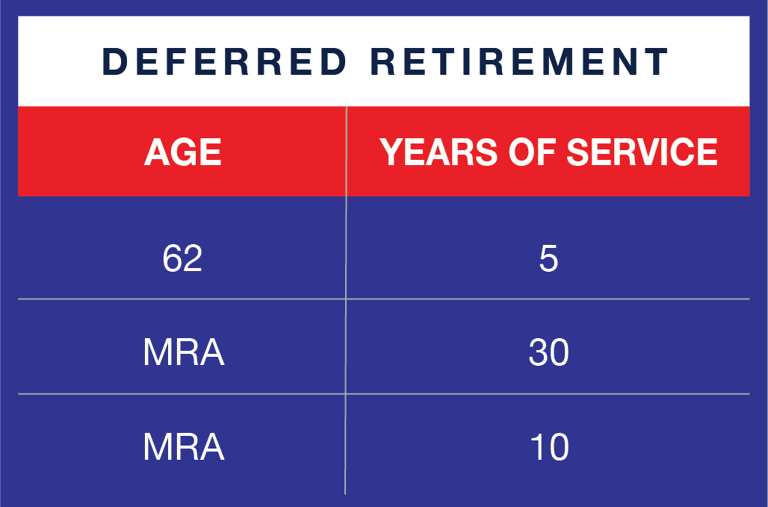 DEFERRED RETIREMENT

| AGE | YEARS OF SERVICE |
|---|---|
| 62 | 5 |
| MRA | 30 |
| MRA | 10 |